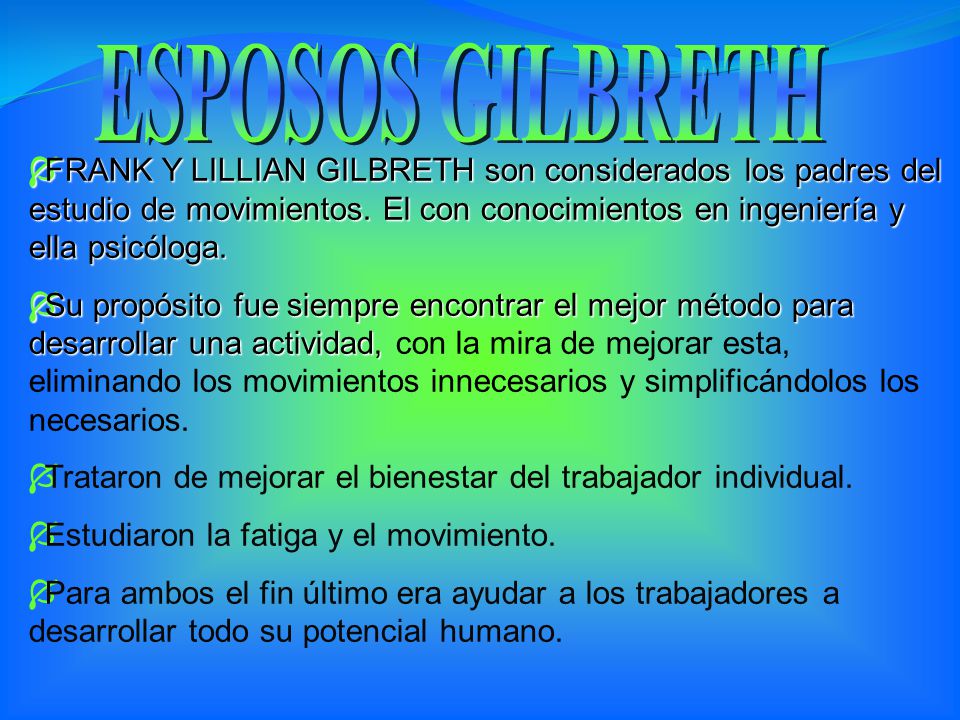 ESPOSOS GILBRETH

FRANK Y LILLIAN GILBRETH son considerados los padres del estudio de movimientos. El con conocimientos en ingeniería y ella psicóloga.

Su propósito fue siempre encontrar el mejor método para desarrollar una actividad, con la mira de mejorar esta, eliminando los movimientos innecesarios y simplificándolos los necesarios.

Trataron de mejorar el bienestar del trabajador individual.

Estudiaron la fatiga y el movimiento.

Para ambos el fin último era ayudar a los trabajadores a desarrollar todo su potencial humano.